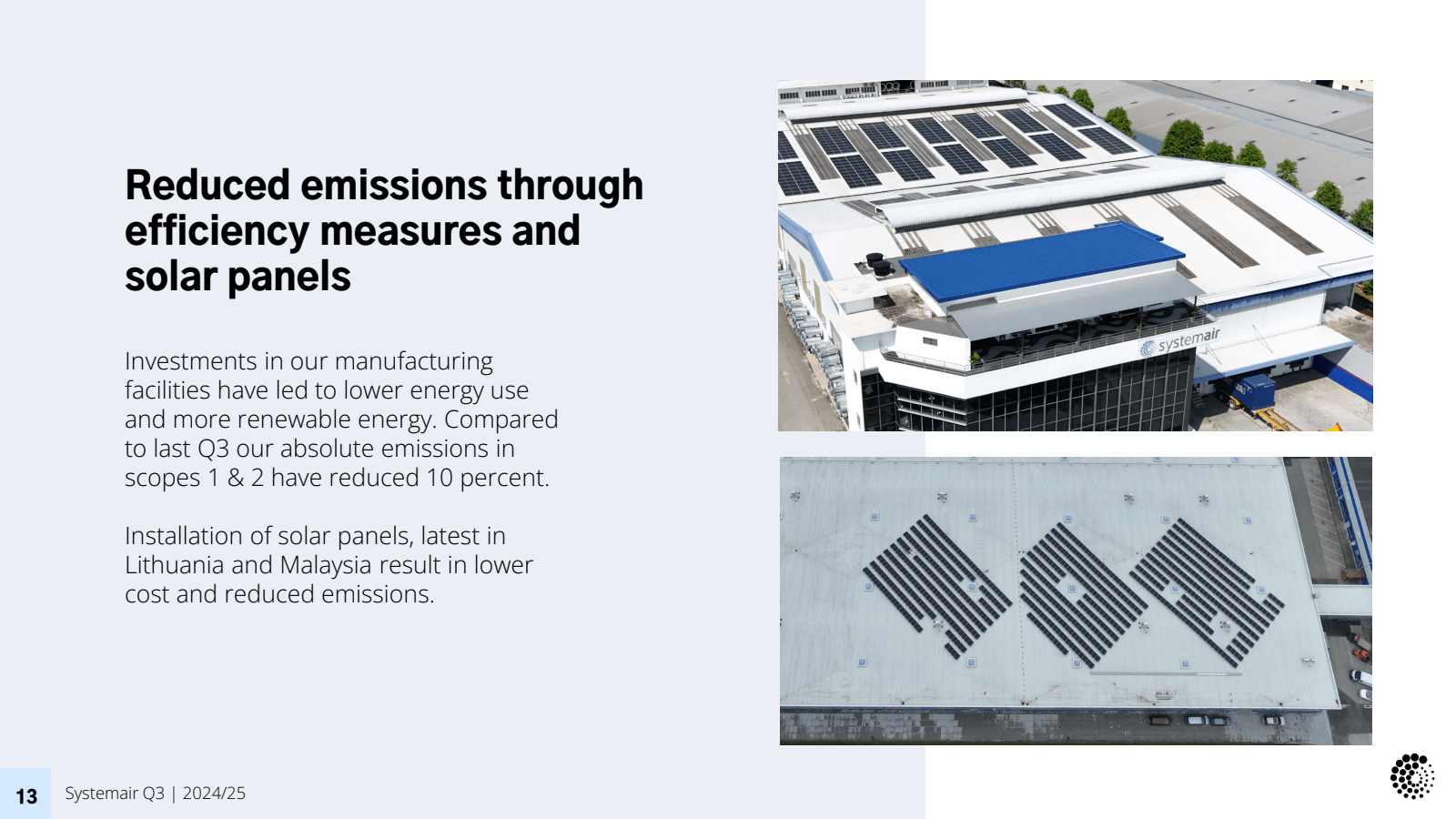 Reduced emissions through efficiency measures and solar panels

Investments in our manufacturing facilities have led to lower energy use and more renewable energy. Compared to last Q3 our absolute emissions in scopes 1 & 2 have reduced 10 percent.

Installation of solar panels, latest in Lithuania and Malaysia result in lower cost and reduced emissions.

systemair

13 Systemair Q3 | 2024/25